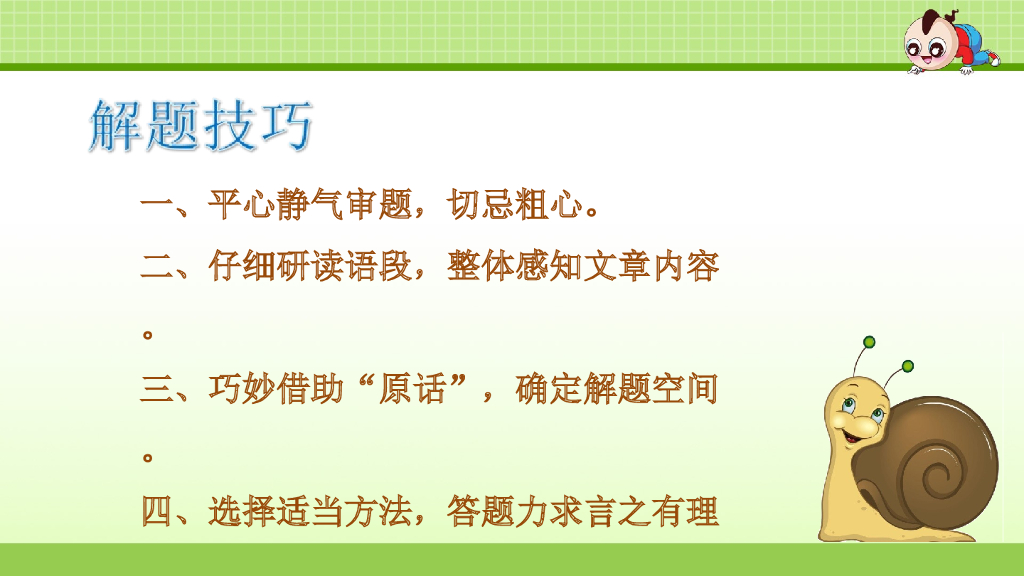 解题技巧

一、平心静气审题，切忌粗心。

二、仔细研读语段，整体感知文章内容。

三、巧妙借助“原话”，确定解题空间。

四、选择适当方法，答题力求言之有理